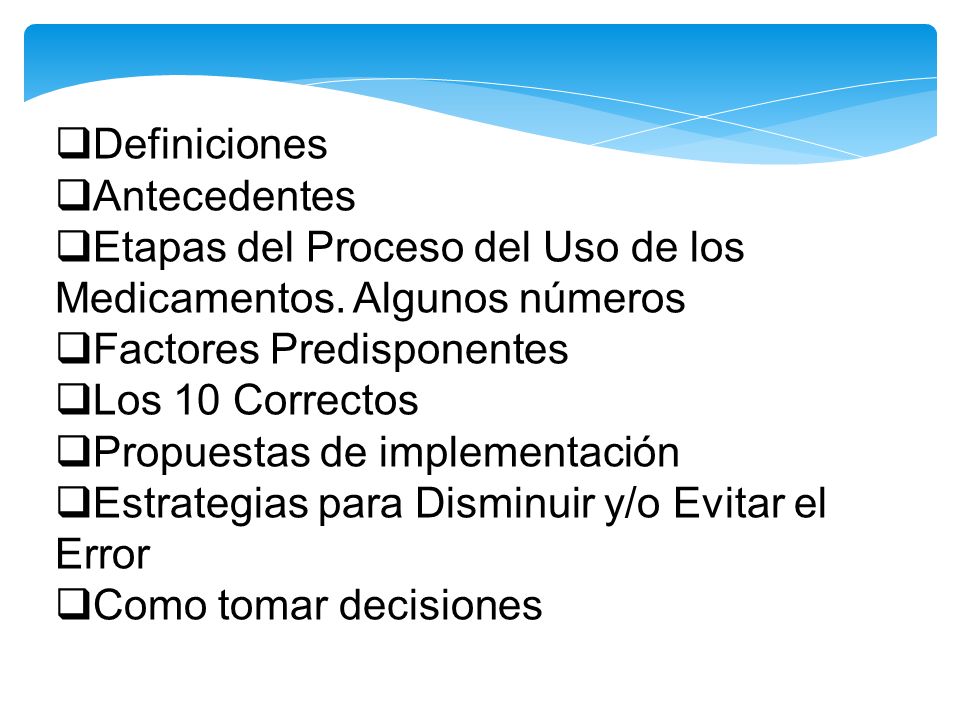 ❑Definiciones
❑Antecedentes
❑Etapas del Proceso del Uso de los Medicamentos. Algunos números
❑Factores Predisponentes
❑Los 10 Correctos
❑Propuestas de implementación
❑Estrategias para Disminuir y/o Evitar el Error
❑Como tomar decisiones